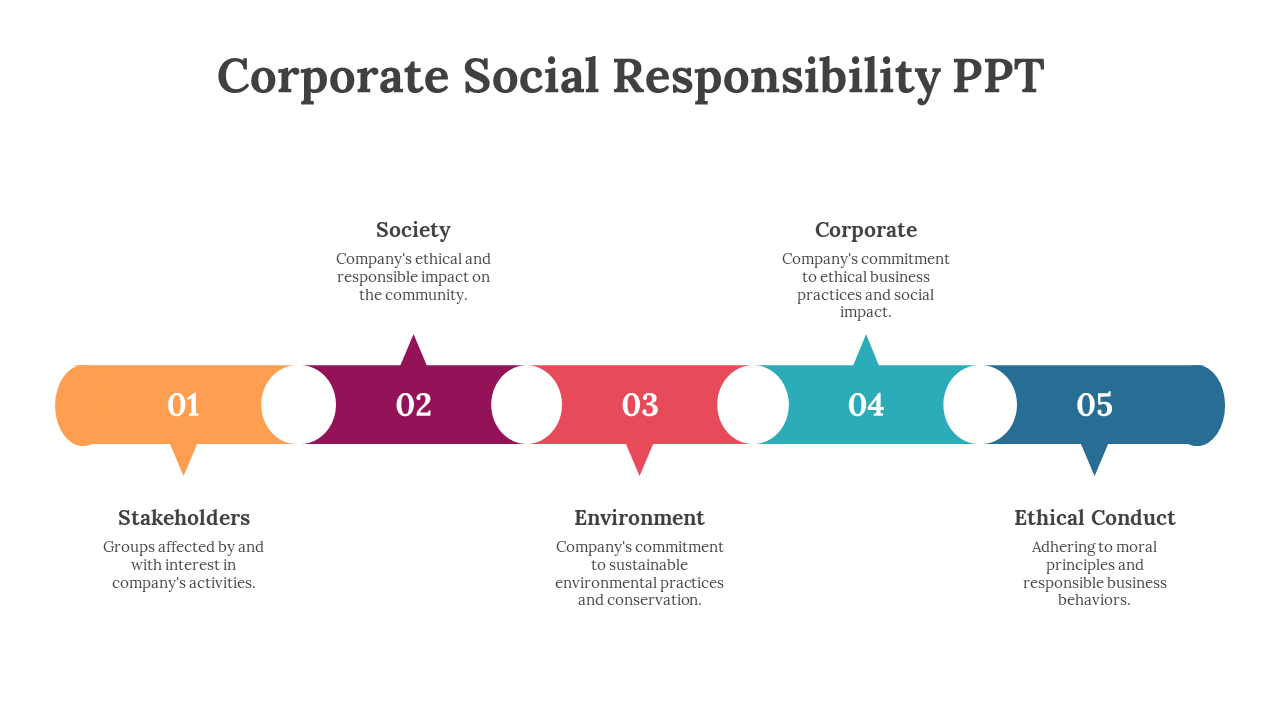 Corporate Social Responsibility PPT

Society
Company's ethical and responsible impact on the community.

Corporate
Company's commitment to ethical business practices and social impact.

01

02

03

04

05

Stakeholders
Groups affected by and with interest in company's activities.

Environment
Company's commitment to sustainable environmental practices and conservation.

Ethical Conduct
Adhering to moral principles and responsible business behaviors.